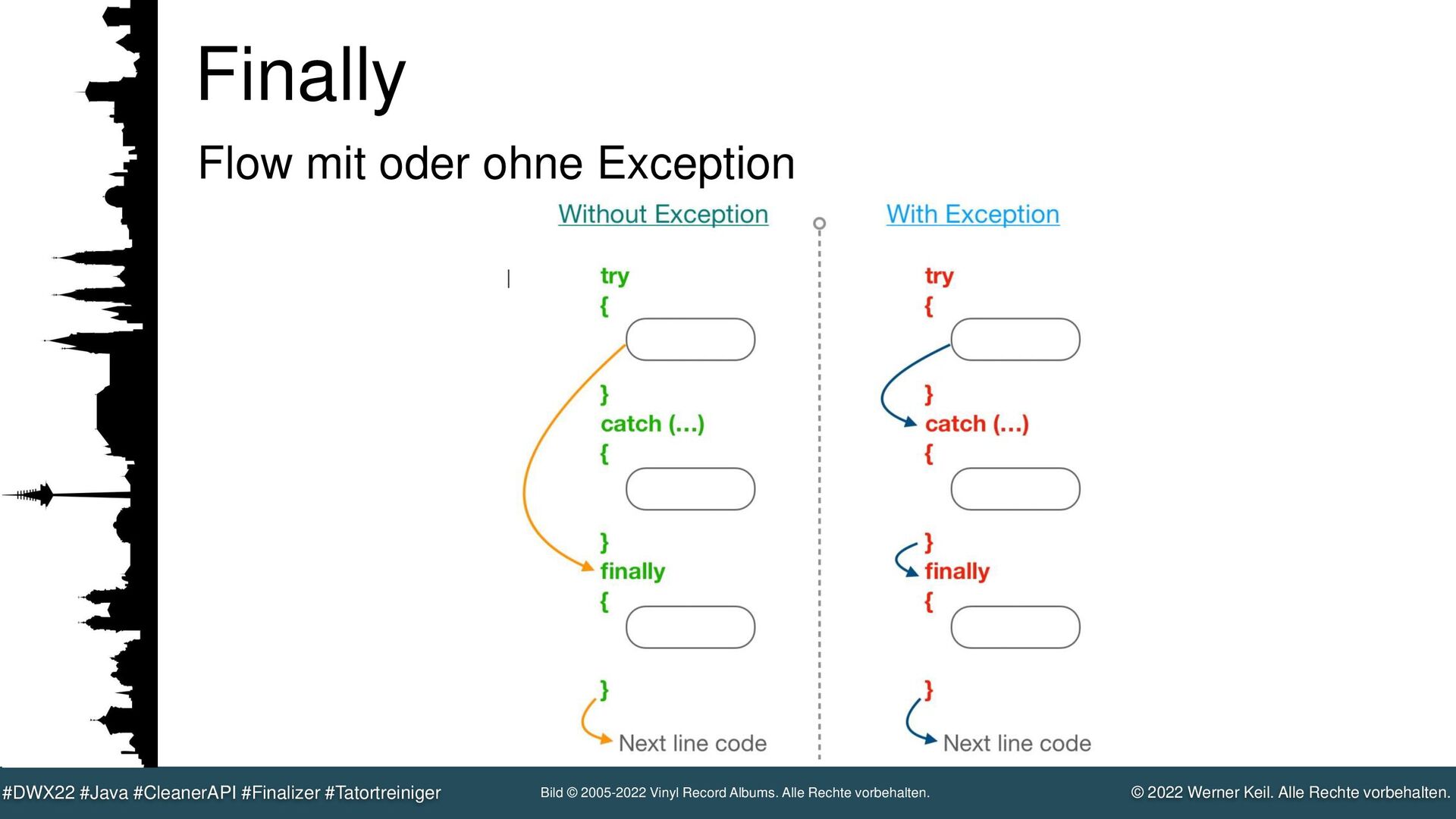 Finally

Flow mit oder ohne Exception

Without Exception

try
{
}
catch (...)
{
}
finally
{
}
Next line code

With Exception

try
{
}
catch (...)
{
}
finally
{
}
Next line code

#DWX22 #Java #CleanerAPI #Finalizer #Tatortreiniger

Bild © 2005-2022 Vinyl Record Albums. Alle Rechte vorbehalten.

© 2022 Werner Keil. Alle Rechte vorbehalten.